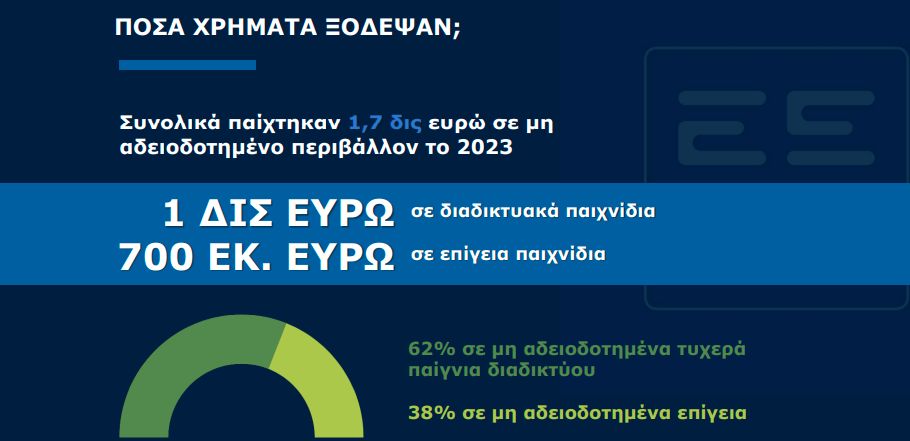 ΠΟΣΑ ΧΡΗΜΑΤΑ ΞΟΔΕΨΑΝ;

Συνολικά παίχτηκαν 1,7 δις ευρώ σε μη αδειοδοτημένο περιβάλλον το 2023

1 ΔΙΣ ΕΥΡΩ σε διαδικτυακά παιχνίδια
700 ΕΚ. ΕΥΡΩ σε επίγεια παιχνίδια

62% σε μη αδειοδοτημένα τυχερά παίγνια διαδικτύου

38% σε μη αδειοδοτημένα επίγεια